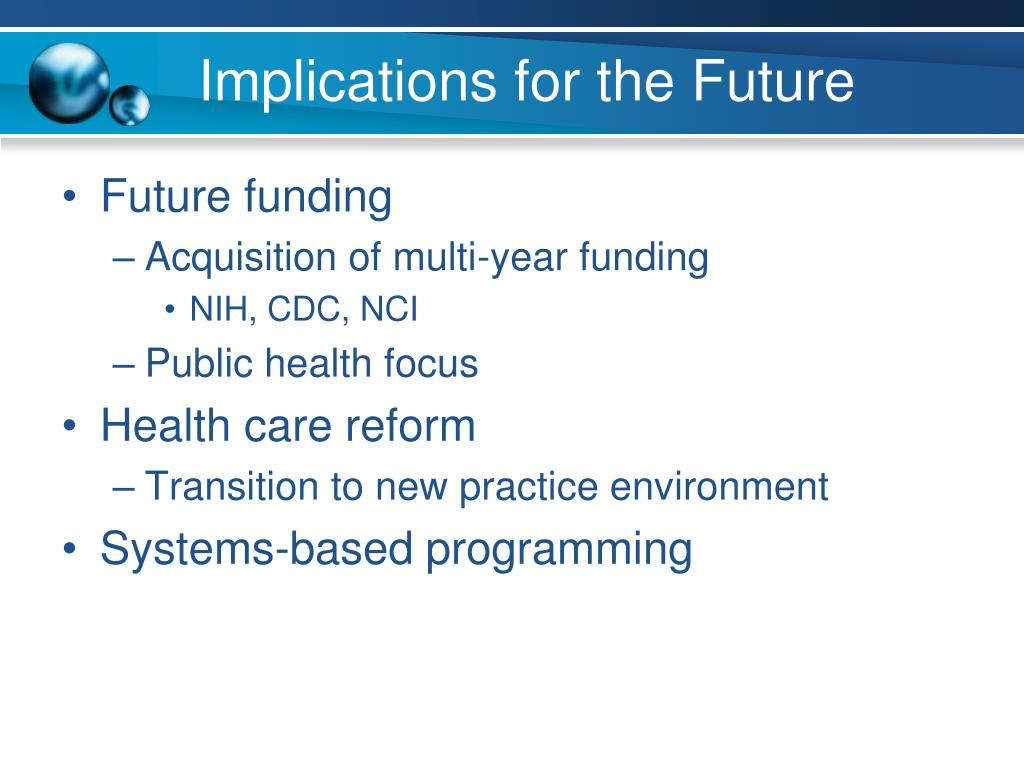 Implications for the Future

• Future funding
– Acquisition of multi-year funding
• NIH, CDC, NCI
– Public health focus
• Health care reform
– Transition to new practice environment
• Systems-based programming